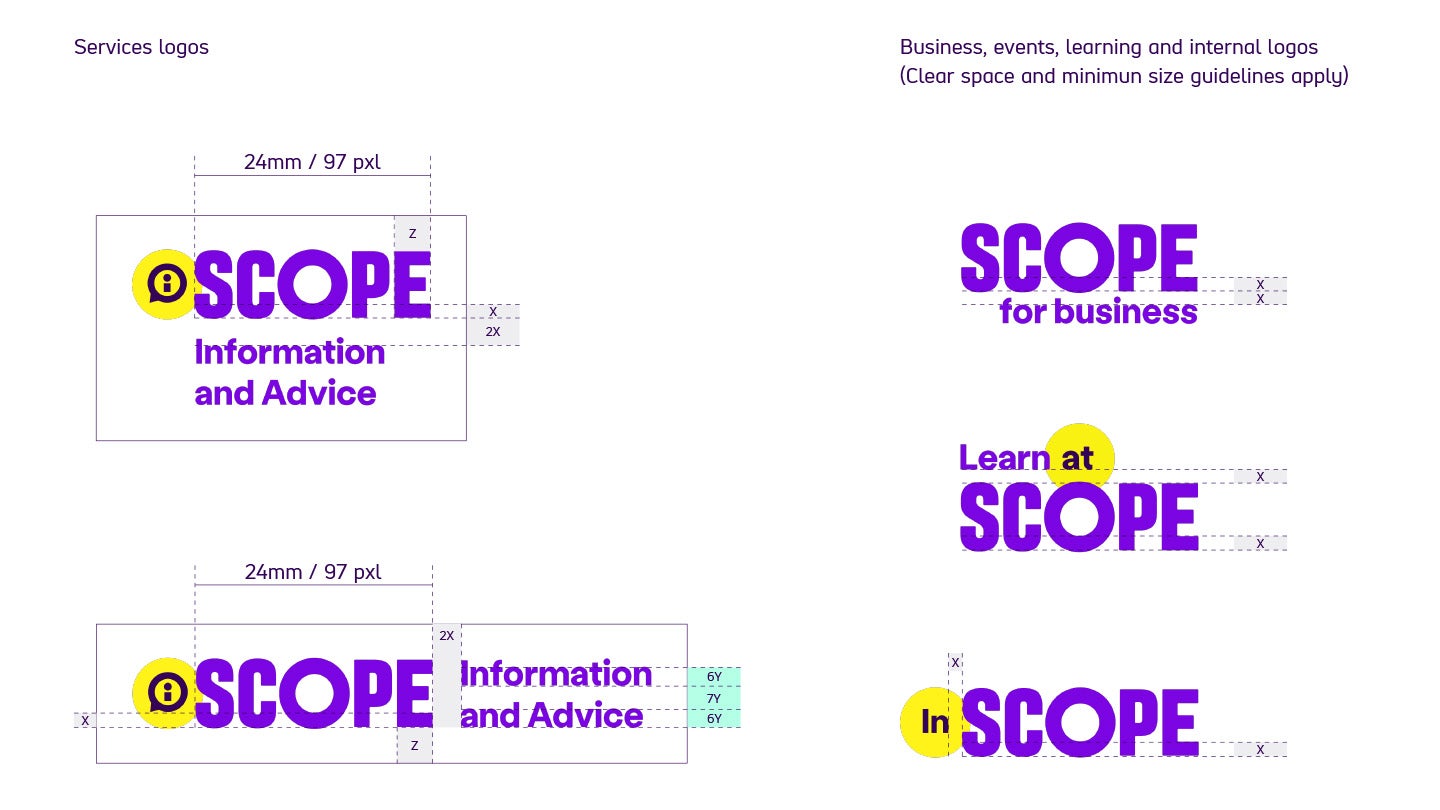 Services logos

24mm / 97 pxl

Z

SCOPE

X

2X

Information and Advice

24mm / 97 pxl

2X

SCOPE

Information and Advice

6Y

7Y

6Y

X

Z

Business, events, learning and internal logos
(Clear space and minimun size guidelines apply)

SCOPE

X

X

for business

Learn at

X

SCOPE

X

X

In SCOPE

X